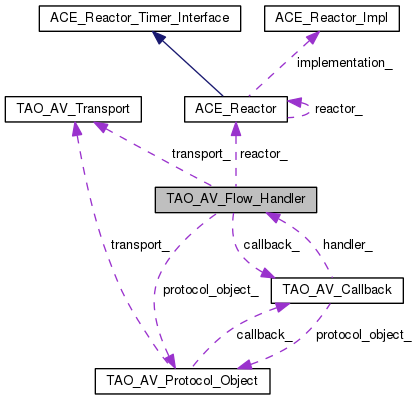 ACE_Reactor_Timer_Interface

ACE_Reactor_Impl

implementation_

TAO_AV_Transport

ACE_Reactor

reactor_

transport_

reactor_

TAO_AV_Flow_Handler

transport_

callback_

handler_

protocol_object_

TAO_AV_Callback

callback_

protocol_object_

TAO_AV_Protocol_Object